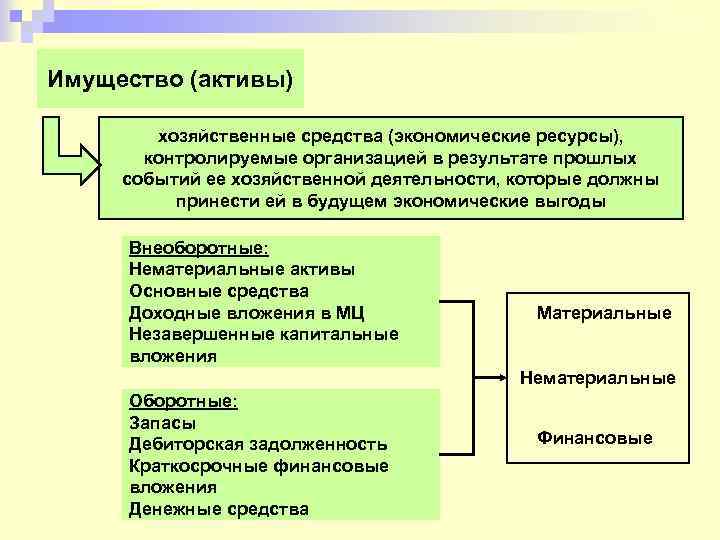 Имущество (активы)

хозяйственные средства (экономические ресурсы), контролируемые организацией в результате прошлых событий ее хозяйственной деятельности, которые должны принести ей в будущем экономические выгоды

Внеоборотные:
Нематериальные активы
Основные средства
Доходные вложения в МЦ
Незавершенные капитальные вложения

Оборотные:
Запасы
Дебиторская задолженность
Краткосрочные финансовые вложения
Денежные средства

Материальные

Нематериальные

Финансовые